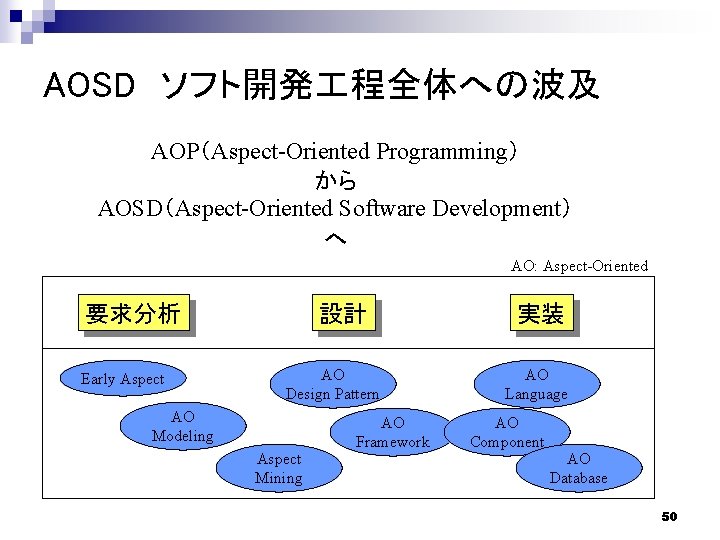 AOSD ソフト開発工程全体への波及

AOP（Aspect-Oriented Programming）
から
AOSD（Aspect-Oriented Software Development）
へ

AO: Aspect-Oriented

要求分析

設計

実装

Early Aspect

AO Modeling

Aspect Mining

AO Design Pattern

AO Framework

AO Language

AO Component

AO Database

50